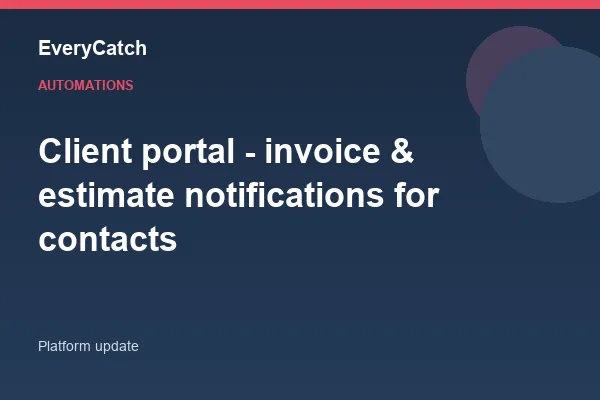 EveryCatch

AUTOMATIONS

Client portal - invoice & estimate notifications for contacts

Platform update